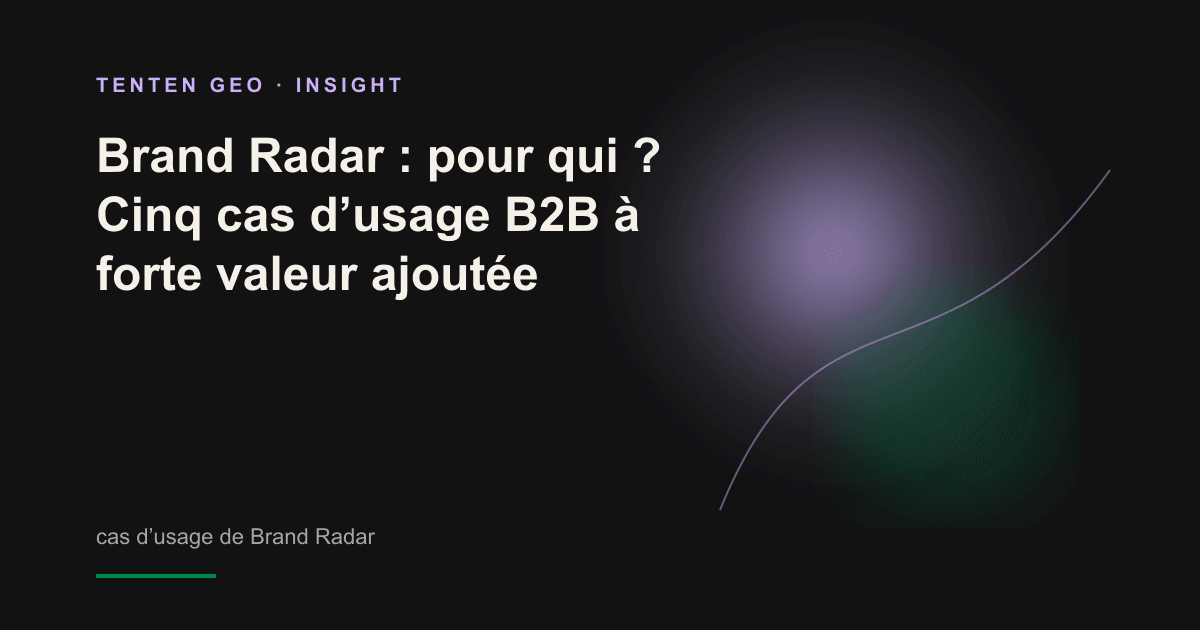 TENTEN GEO · INSIGHT

Brand Radar : pour qui ?
Cinq cas d'usage B2B à forte valeur ajoutée

cas d'usage de Brand Radar